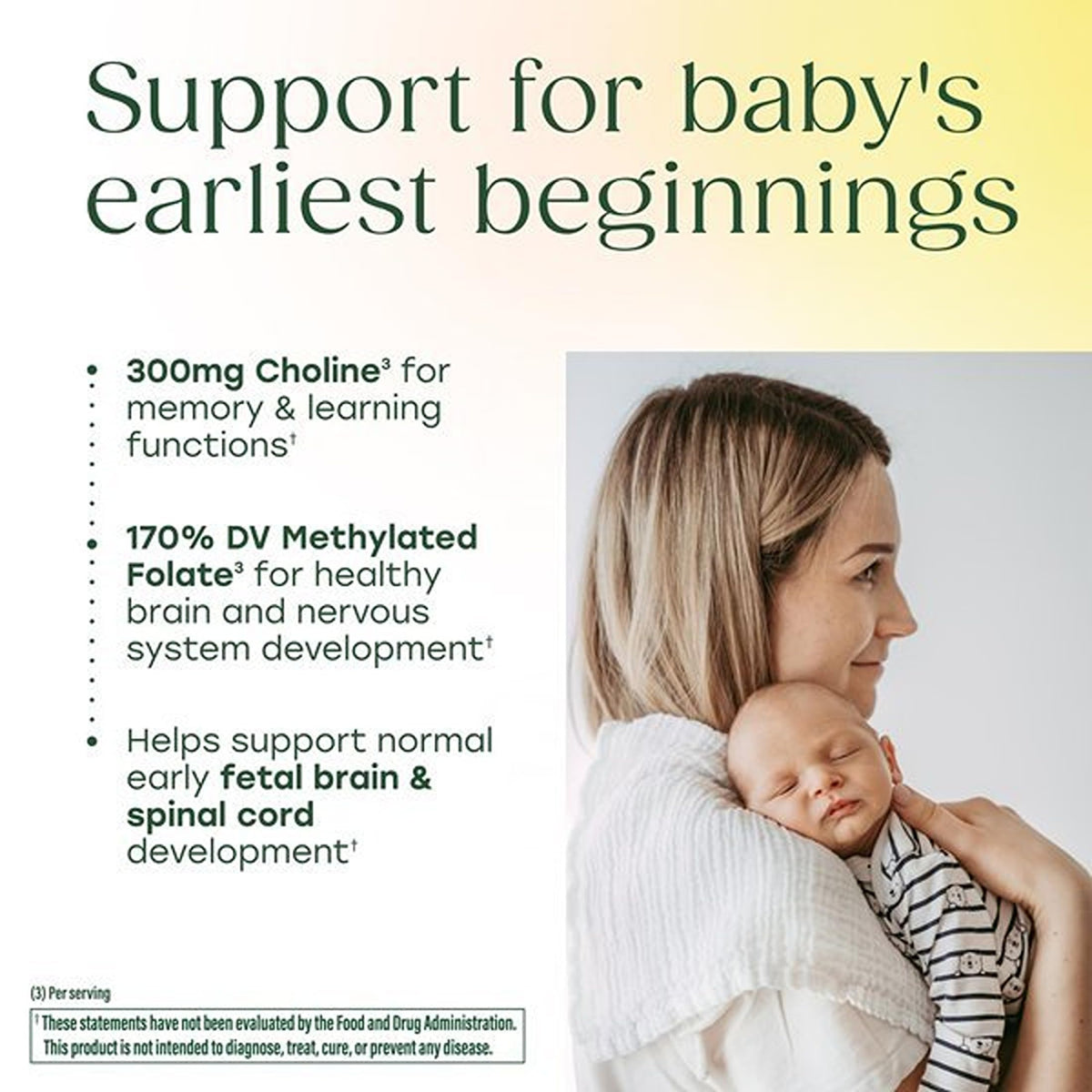 Support for baby's earliest beginnings

• 300mg Choline$^3$ for memory & learning functions$^†$

• 170% DV Methylated Folate$^3$ for healthy brain and nervous system development$^†$

• Helps support normal early fetal brain & spinal cord development$^†$

(3) Per serving

$^†$ These statements have not been evaluated by the Food and Drug Administration. This product is not intended to diagnose, treat, cure, or prevent any disease.